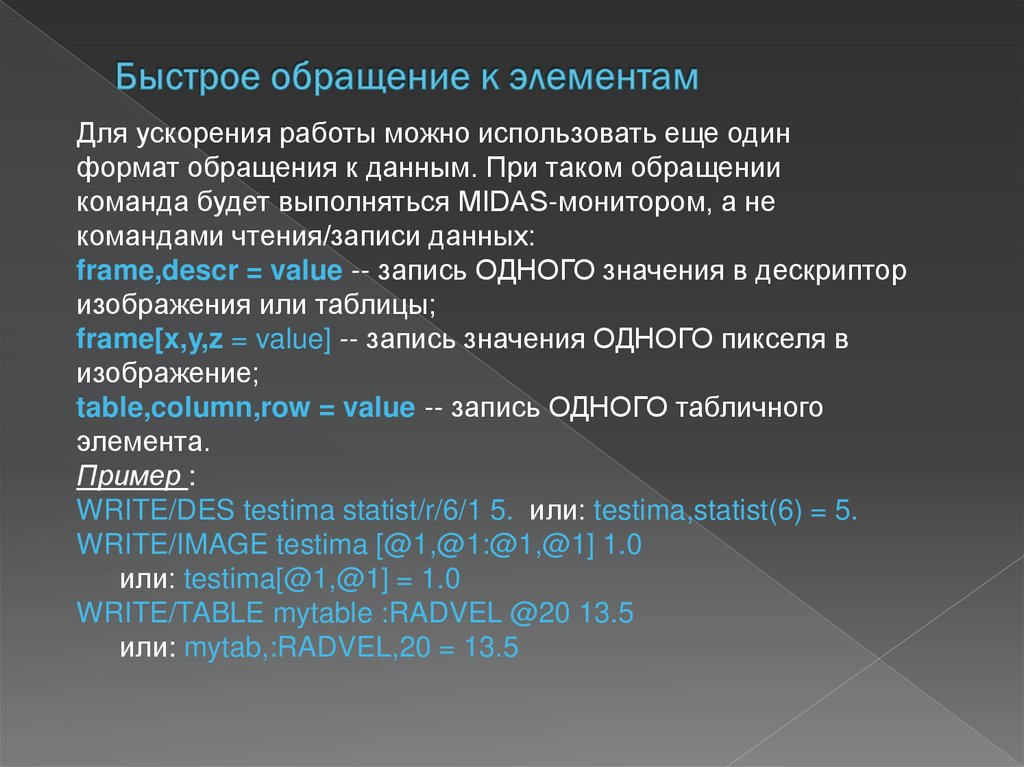 Быстрое обращение к элементам

Для ускорения работы можно использовать еще один формат обращения к данным. При таком обращении команда будет выполняться MIDAS-монитором, а не командами чтения/записи данных:
frame,descr = value -- запись ОДНОГО значения в дескриптор изображения или таблицы;
frame[x,y,z = value] -- запись значения ОДНОГО пикселя в изображение;
table,column,row = value -- запись ОДНОГО табличного элемента.
Пример :
WRITE/DES testima statist/r/6/1 5. или: testima,statist(6) = 5.
WRITE/IMAGE testima [@1,@1:@1,@1] 1.0
или: testima[@1,@1] = 1.0
WRITE/TABLE mytable :RADVEL @20 13.5
или: mytab,:RADVEL,20 = 13.5